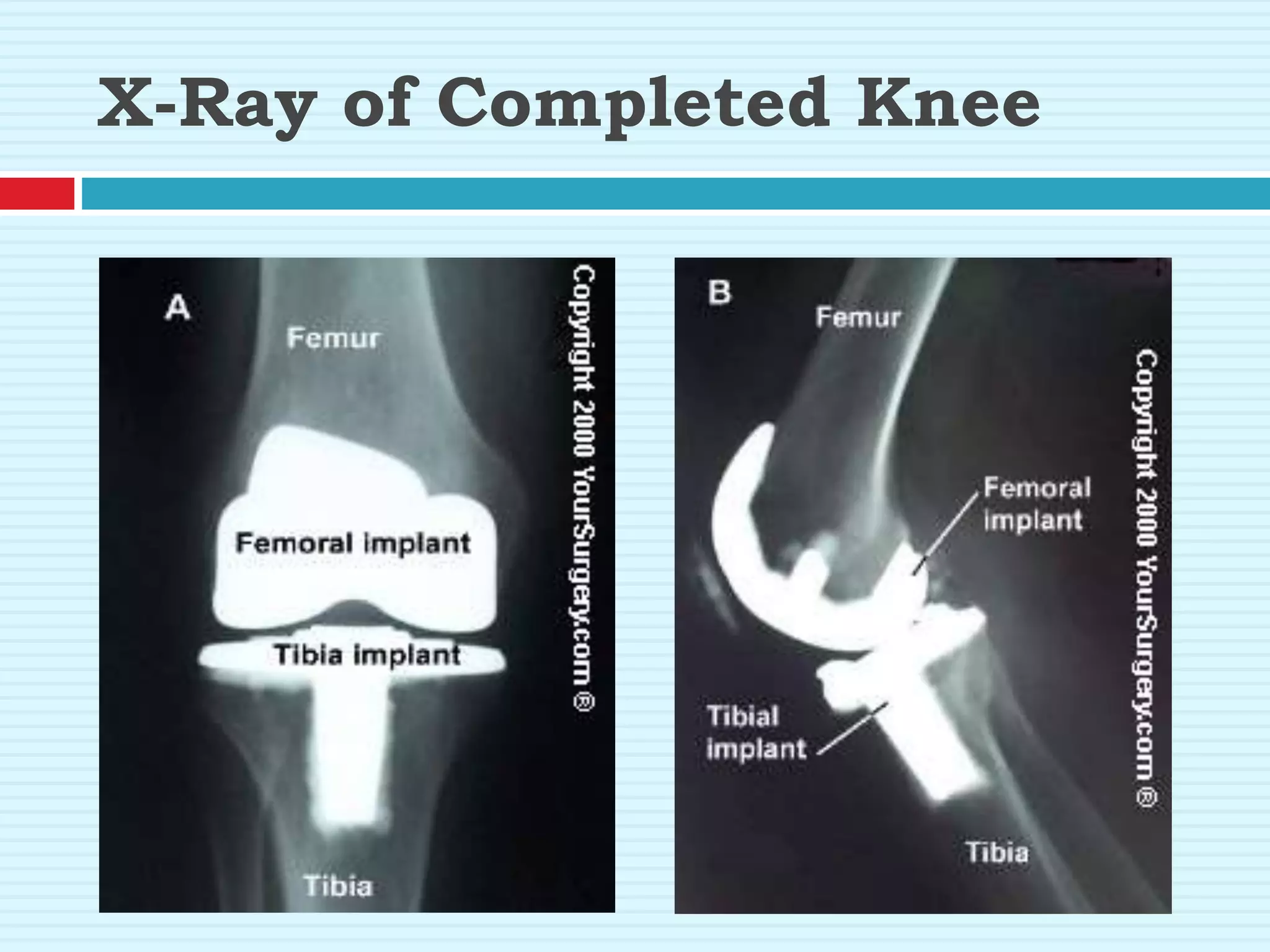 X-Ray of Completed Knee

A

Femur

Femoral implant

Tibia implant

Tibia

Copyright 2000 YourSurgery.com ®

B

Femur

Femoral implant

Tibial implant

Tibia

Copyright 2000 YourSurgery.com ®